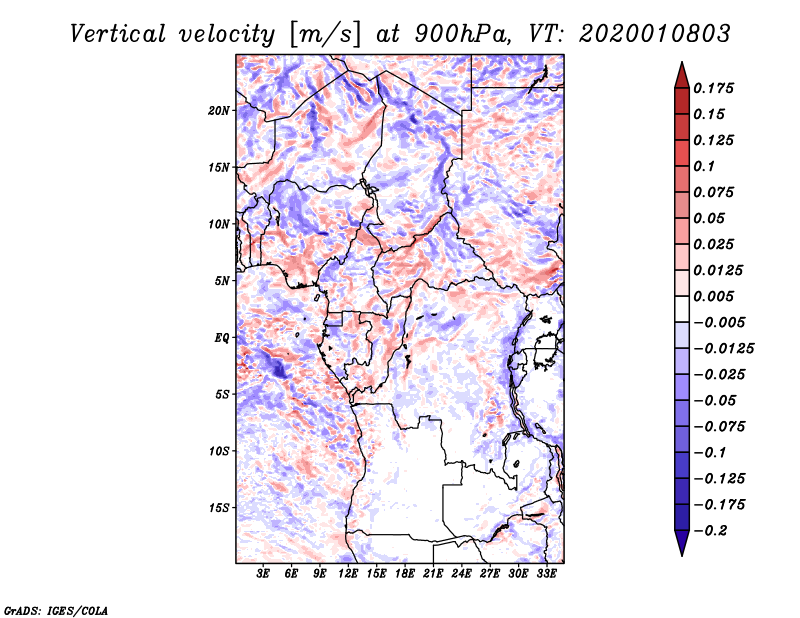 Vertical velocity [m/s] at 900hPa, VT: 2020010803

20N
15N
10N
5N
EQ
5S
10S
15S

3E 6E 9E 12E 15E 18E 21E 24E 27E 30E 33E

0.175
0.15
0.125
0.1
0.075
0.05
0.025
0.0125
0.005
−0.005
−0.0125
−0.025
−0.05
−0.075
−0.1
−0.125
−0.175
−0.2

GrADS: IGES/COLA